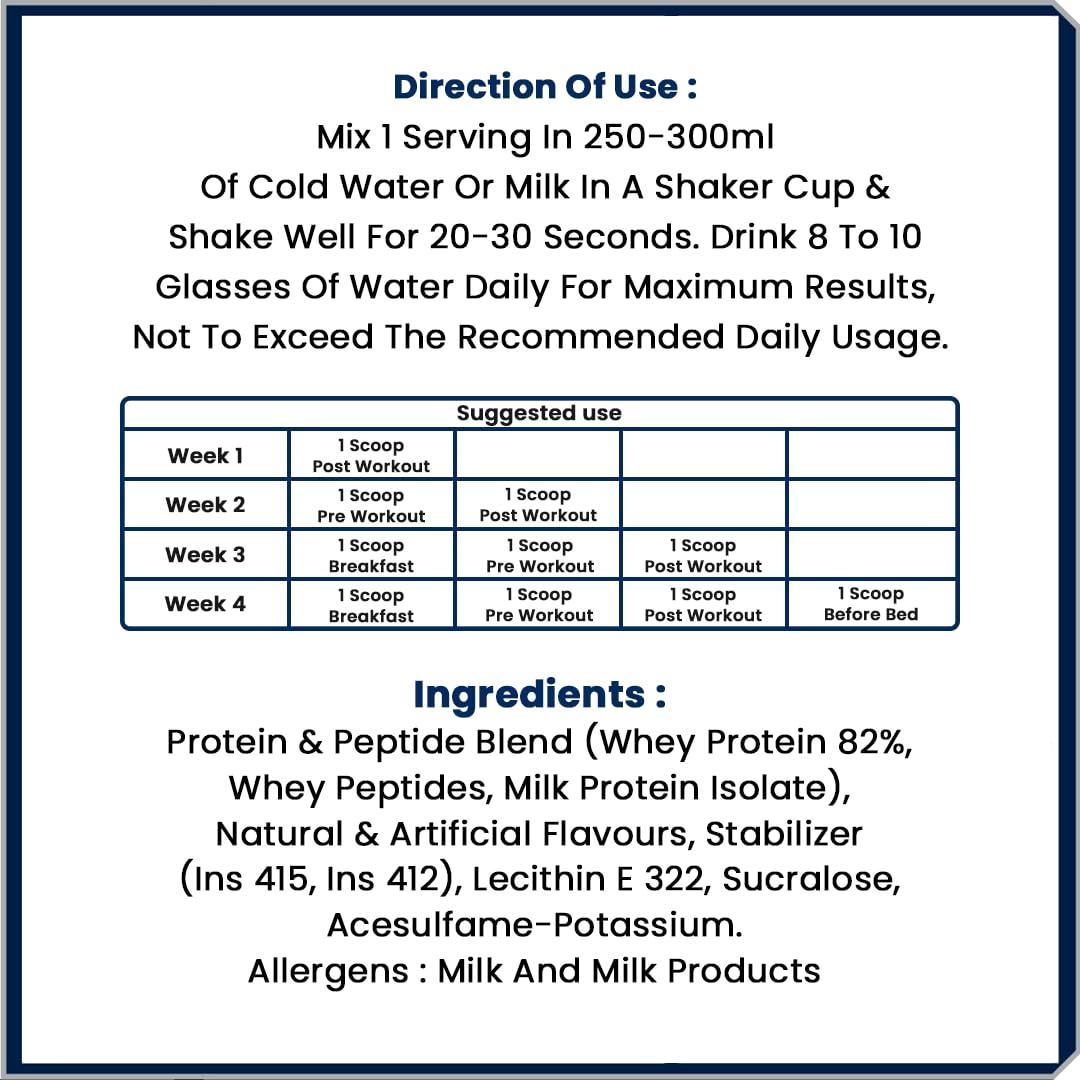 Direction Of Use :

Mix 1 Serving In 250-300ml Of Cold Water Or Milk In A Shaker Cup & Shake Well For 20-30 Seconds. Drink 8 To 10 Glasses Of Water Daily For Maximum Results, Not To Exceed The Recommended Daily Usage.

| Suggested use | | | | |
|---|---|---|---|---|
| Week 1 | 1 Scoop Post Workout | | | |
| Week 2 | 1 Scoop Pre Workout | 1 Scoop Post Workout | | |
| Week 3 | 1 Scoop Breakfast | 1 Scoop Pre Workout | 1 Scoop Post Workout | |
| Week 4 | 1 Scoop Breakfast | 1 Scoop Pre Workout | 1 Scoop Post Workout | 1 Scoop Before Bed |

Ingredients :

Protein & Peptide Blend (Whey Protein 82%, Whey Peptides, Milk Protein Isolate), Natural & Artificial Flavours, Stabilizer (Ins 415, Ins 412), Lecithin E 322, Sucralose, Acesulfame-Potassium.

Allergens : Milk And Milk Products